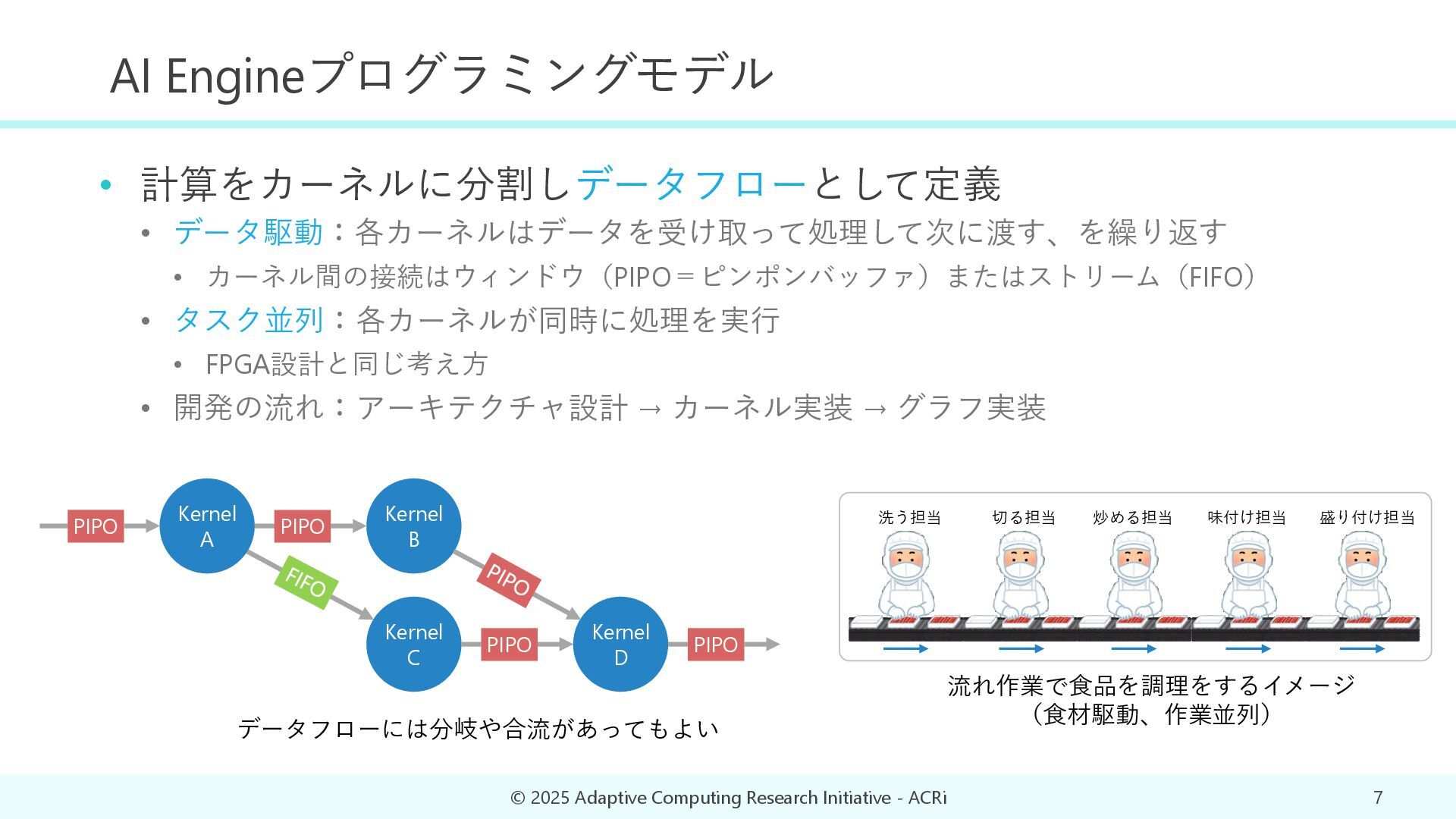 AI Engineプログラミングモデル

• 計算をカーネルに分割しデータフローとして定義
  • データ駆動：各カーネルはデータを受け取って処理して次に渡す、を繰り返す
    • カーネル間の接続はウィンドウ（PIPO＝ピンポンバッファ）またはストリーム（FIFO）
  • タスク並列：各カーネルが同時に処理を実行
    • FPGA設計と同じ考え方
  • 開発の流れ：アーキテクチャ設計 → カーネル実装 → グラフ実装

PIPO
Kernel A
PIPO
Kernel B
FIFO
PIPO
Kernel C
PIPO
Kernel D
PIPO

データフローには分岐や合流があってもよい

洗う担当
切る担当
炒める担当
味付け担当
盛り付け担当

流れ作業で食品を調理をするイメージ
（食材駆動、作業並列）

© 2025 Adaptive Computing Research Initiative - ACRi
7